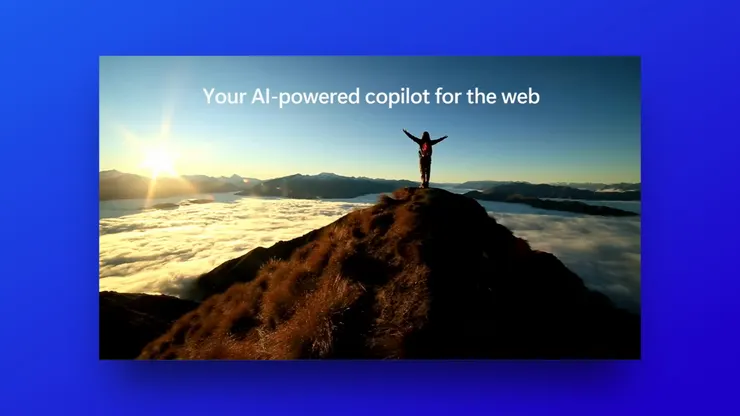 Your AI-powered copilot for the web